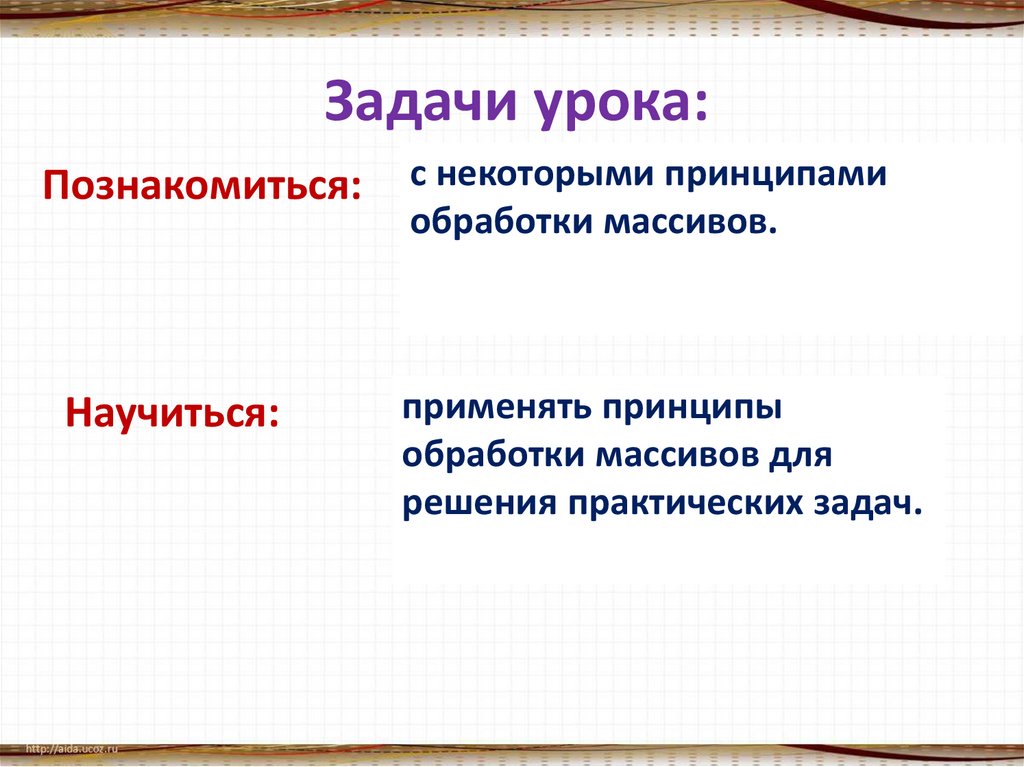 Задачи урока:

Познакомиться:

с некоторыми принципами обработки массивов.

Научиться:

применять принципы обработки массивов для решения практических задач.

http://aida.ucoz.ru